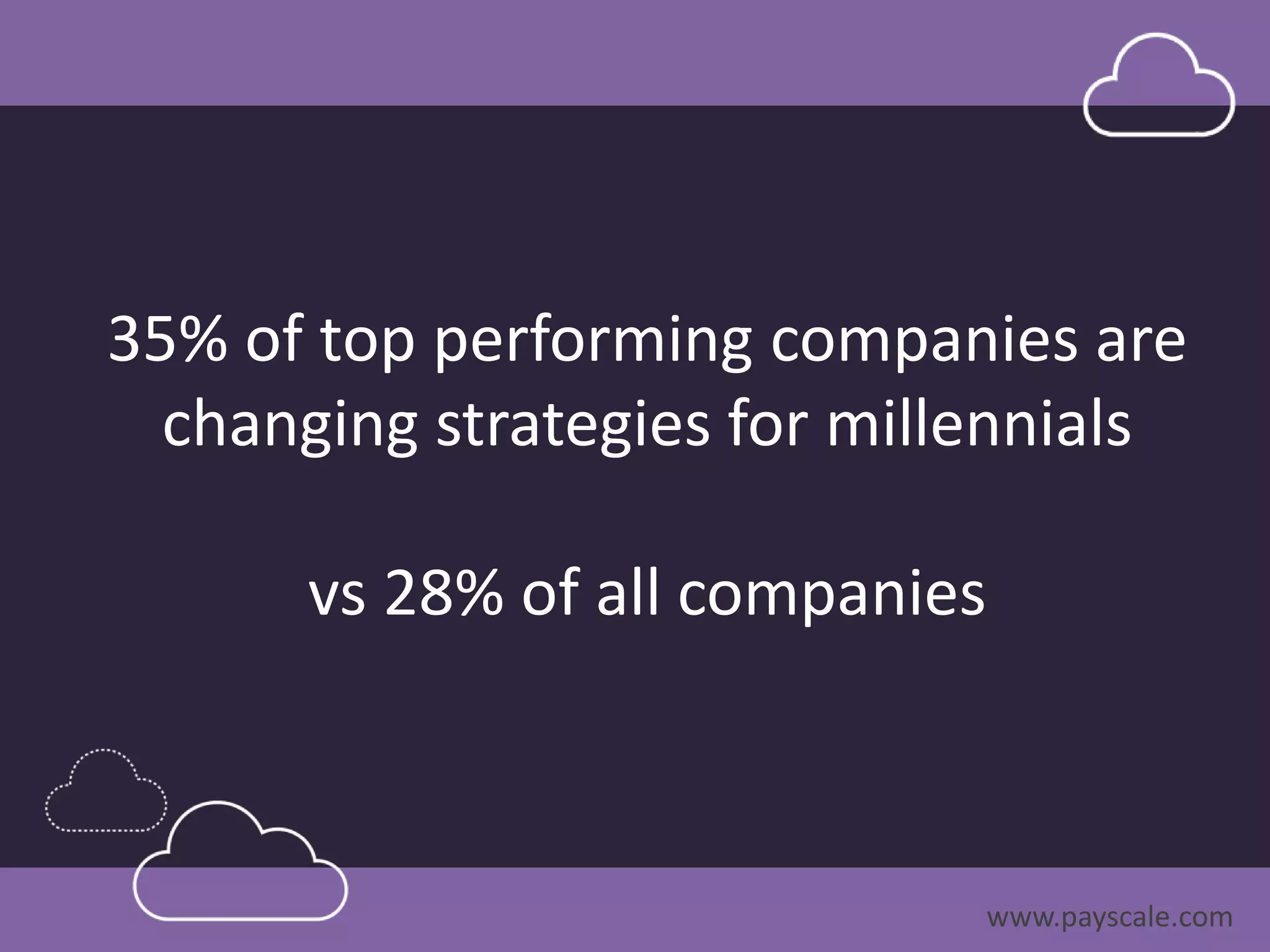 35% of top performing companies are changing strategies for millennials

vs 28% of all companies

www.payscale.com